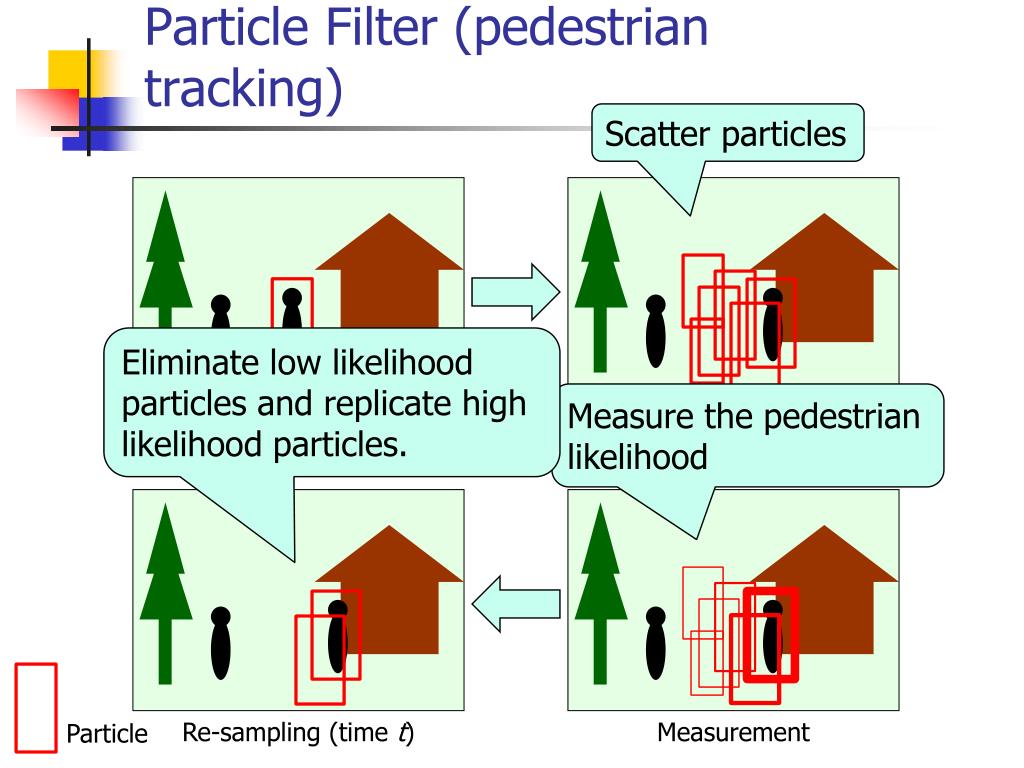 Particle Filter (pedestrian tracking)

Scatter particles

Eliminate low likelihood particles and replicate high likelihood particles.

Measure the pedestrian likelihood

Particle

Re-sampling (time $t$)

Measurement